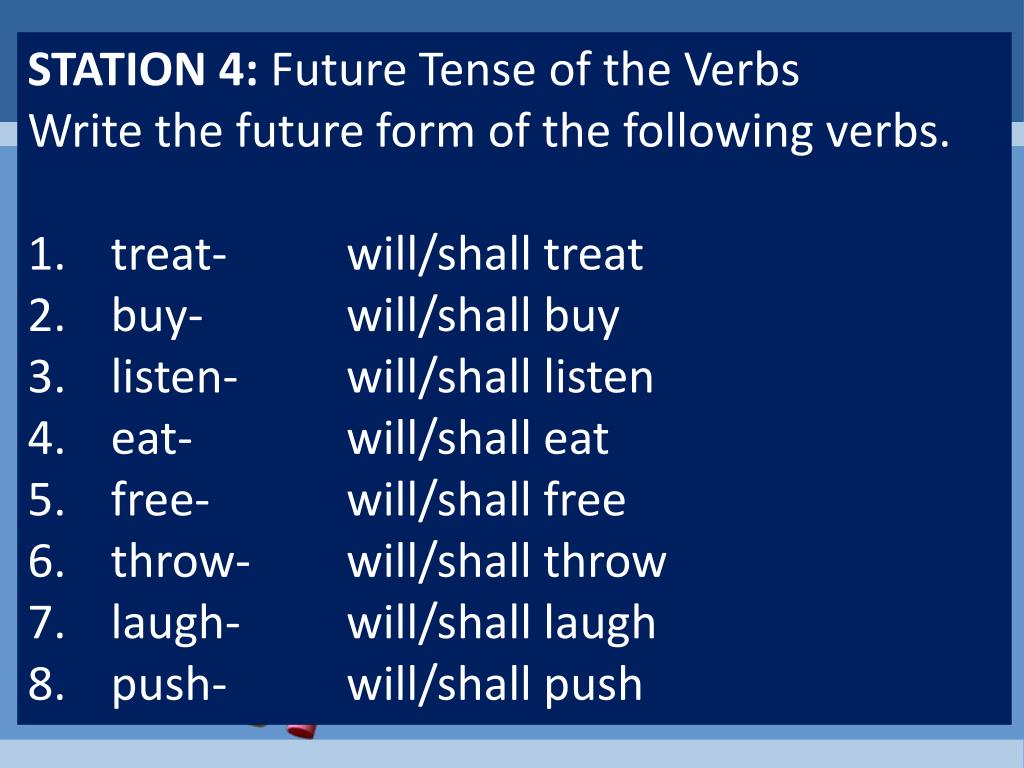 STATION 4: Future Tense of the Verbs
Write the future form of the following verbs.

1. treat- will/shall treat
2. buy- will/shall buy
3. listen- will/shall listen
4. eat- will/shall eat
5. free- will/shall free
6. throw- will/shall throw
7. laugh- will/shall laugh
8. push- will/shall push